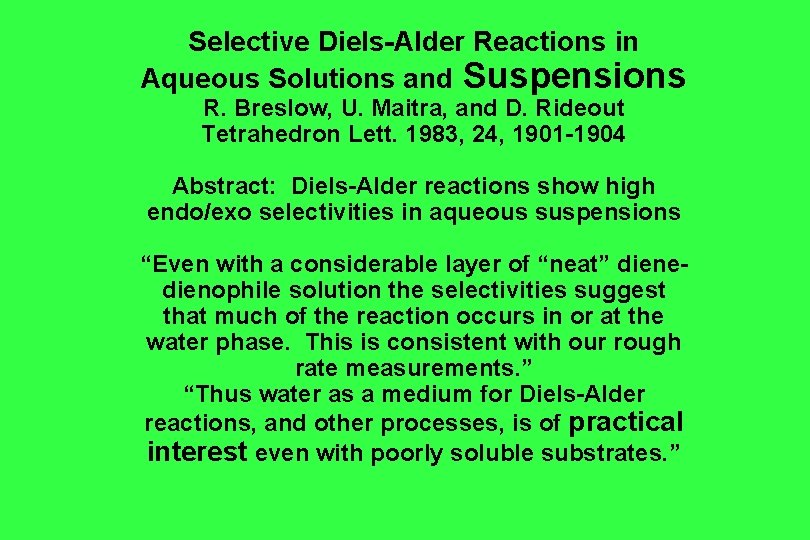 Selective Diels-Alder Reactions in Aqueous Solutions and Suspensions
R. Breslow, U. Maitra, and D. Rideout
Tetrahedron Lett. 1983, 24, 1901-1904

Abstract: Diels-Alder reactions show high endo/exo selectivities in aqueous suspensions

“Even with a considerable layer of “neat” diene-dienophile solution the selectivities suggest that much of the reaction occurs in or at the water phase. This is consistent with our rough rate measurements.”
“Thus water as a medium for Diels-Alder reactions, and other processes, is of practical interest even with poorly soluble substrates.”